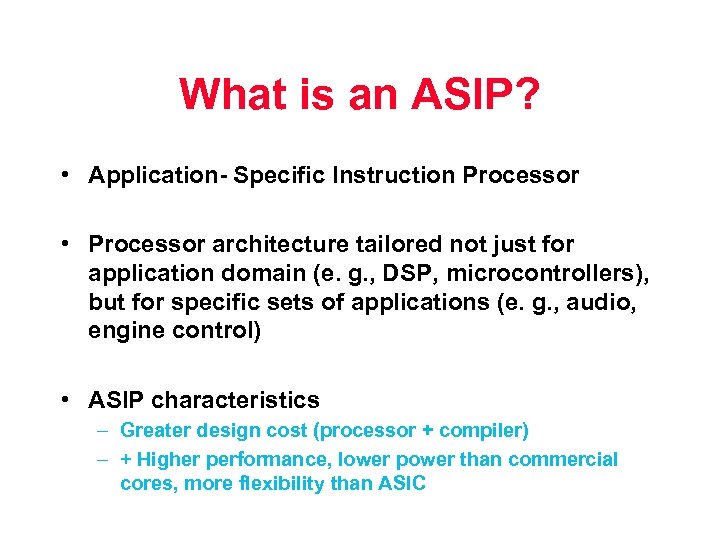 What is an ASIP?

• Application- Specific Instruction Processor

• Processor architecture tailored not just for application domain (e. g., DSP, microcontrollers), but for specific sets of applications (e. g., audio, engine control)

• ASIP characteristics
– Greater design cost (processor + compiler)
– + Higher performance, lower power than commercial cores, more flexibility than ASIC